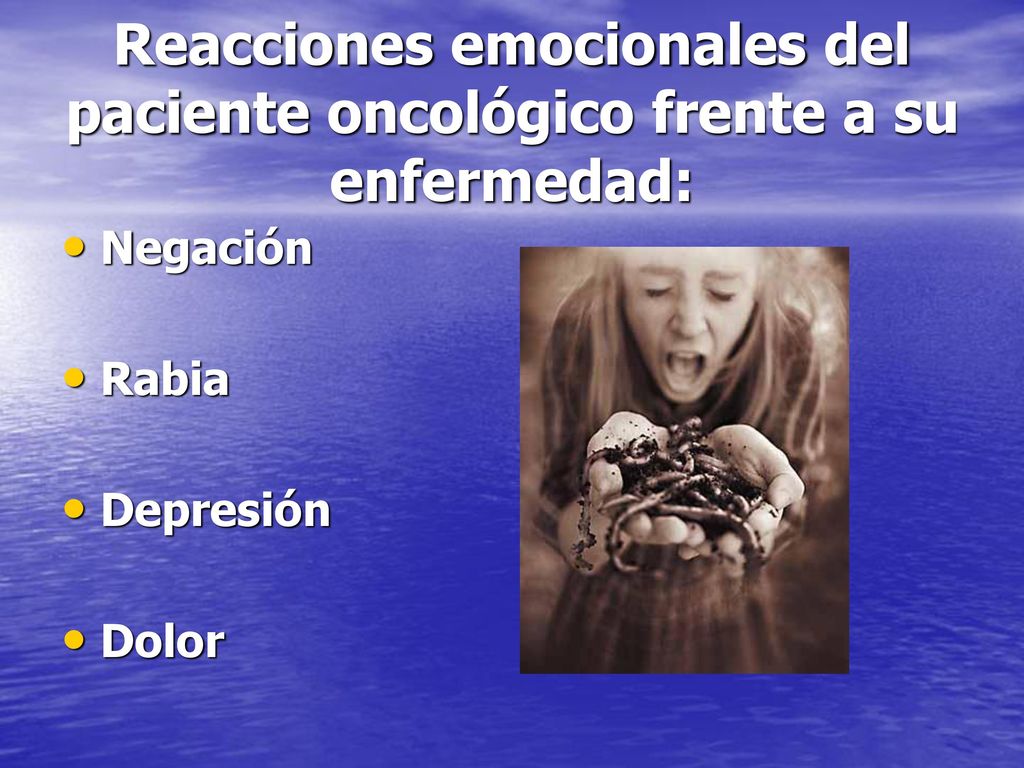 Reacciones emocionales del paciente oncológico frente a su enfermedad:

• Negación

• Rabia

• Depresión

• Dolor